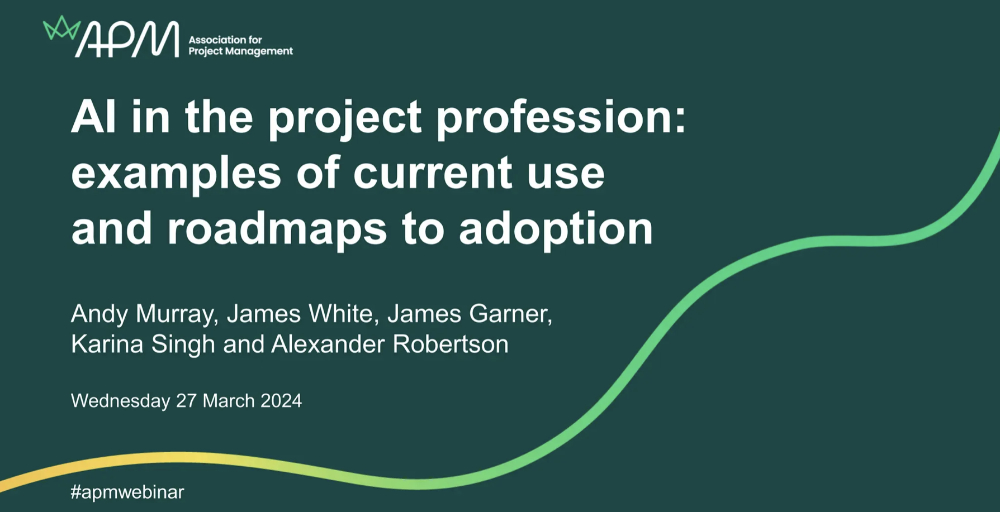 APM Association for Project Management

AI in the project profession: examples of current use and roadmaps to adoption

Andy Murray, James White, James Garner, Karina Singh and Alexander Robertson

Wednesday 27 March 2024

#apmwebinar